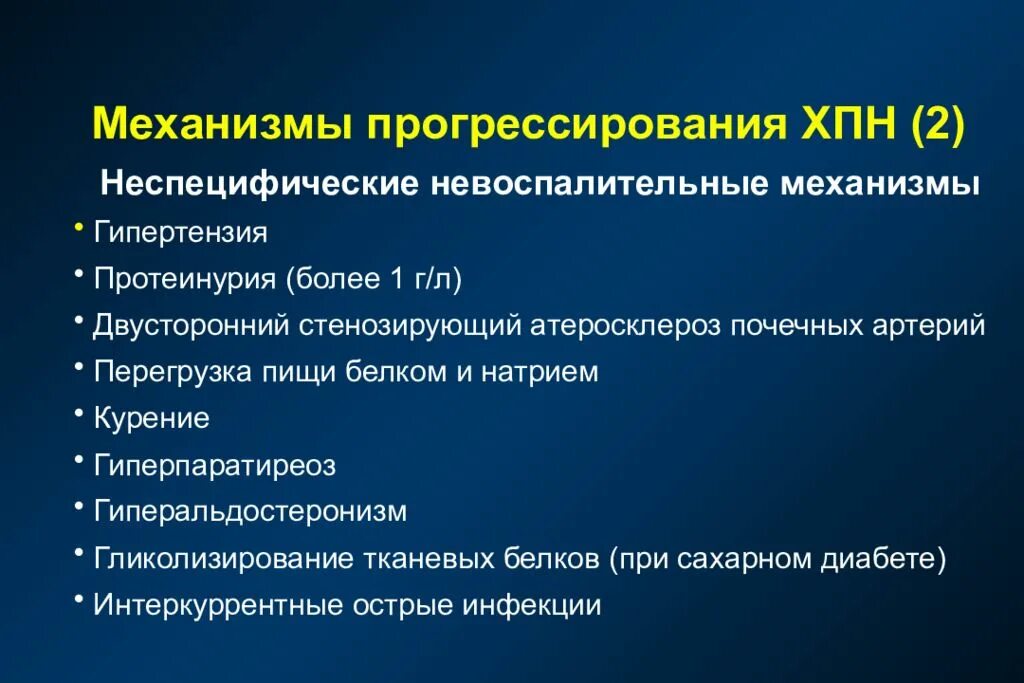 Механизмы прогрессирования ХПН (2)

Неспецифические невоспалительные механизмы

• Гипертензия
• Протеинурия (более 1 г/л)
• Двусторонний стенозирующий атеросклероз почечных артерий
• Перегрузка пищи белком и натрием
• Курение
• Гиперпаратиреоз
• Гиперальдостеронизм
• Гликолизирование тканевых белков (при сахарном диабете)
• Интеркуррентные острые инфекции